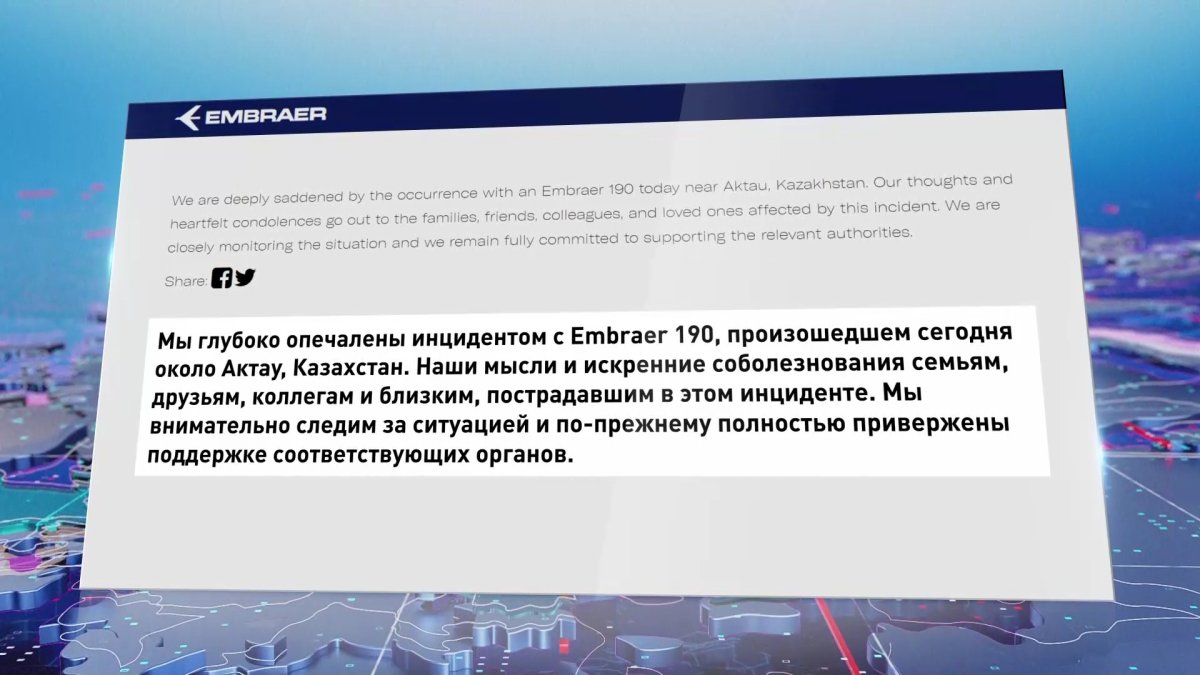 EMBRAER

We are deeply saddened by the occurrence with an Embraer 190 today near Aktau, Kazakhstan. Our thoughts and heartfelt condolences go out to the families, friends, colleagues, and loved ones affected by this incident. We are closely monitoring the situation and we remain fully committed to supporting the relevant authorities.

Share:

Мы глубоко опечалены инцидентом с Embraer 190, произошедшем сегодня около Актау, Казахстан. Наши мысли и искренние соболезнования семьям, друзьям, коллегам и близким, пострадавшим в этом инциденте. Мы внимательно следим за ситуацией и по-прежнему полностью привержены поддержке соответствующих органов.